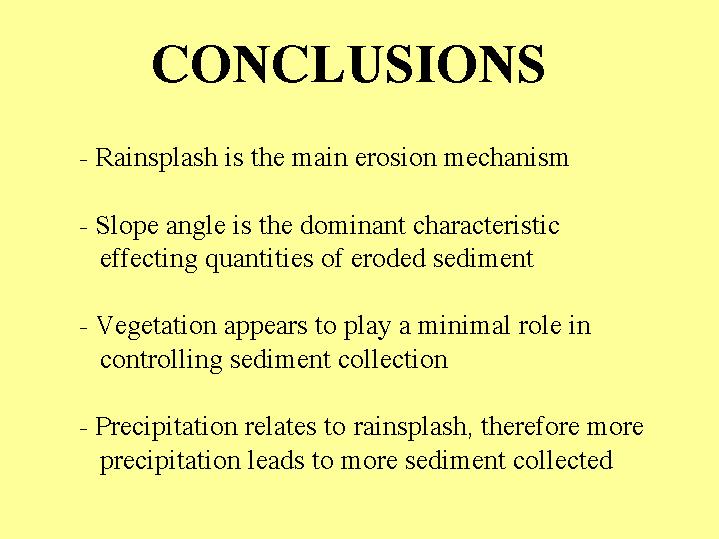 CONCLUSIONS

- Rainsplash is the main erosion mechanism

- Slope angle is the dominant characteristic effecting quantities of eroded sediment

- Vegetation appears to play a minimal role in controlling sediment collection

- Precipitation relates to rainsplash, therefore more precipitation leads to more sediment collected